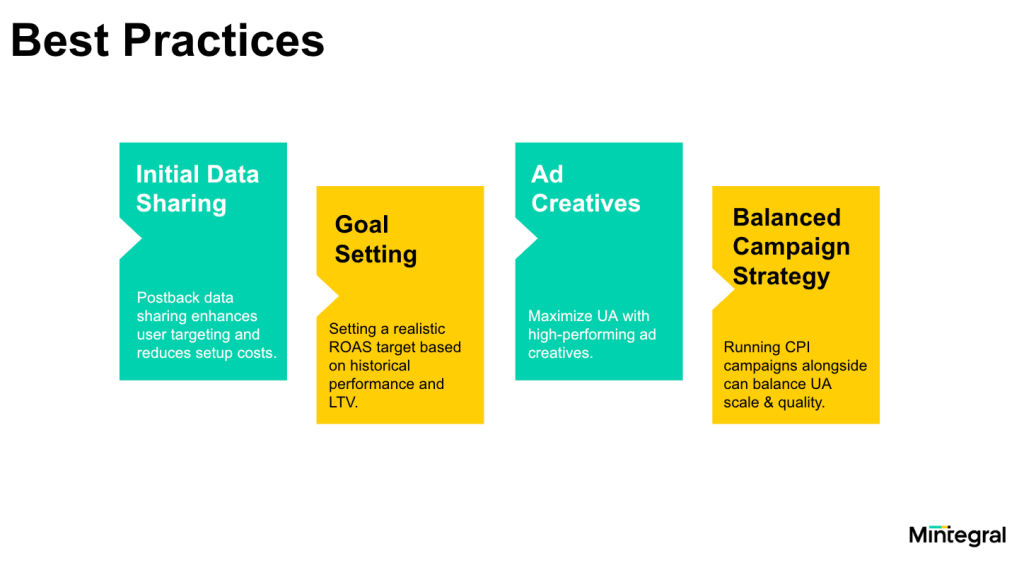 Best Practices

Initial Data Sharing

Postback data sharing enhances user targeting and reduces setup costs.

Goal Setting

Setting a realistic ROAS target based on historical performance and LTV.

Ad Creatives

Maximize UA with high-performing ad creatives.

Balanced Campaign Strategy

Running CPI campaigns alongside can balance UA scale & quality.

Mintegral